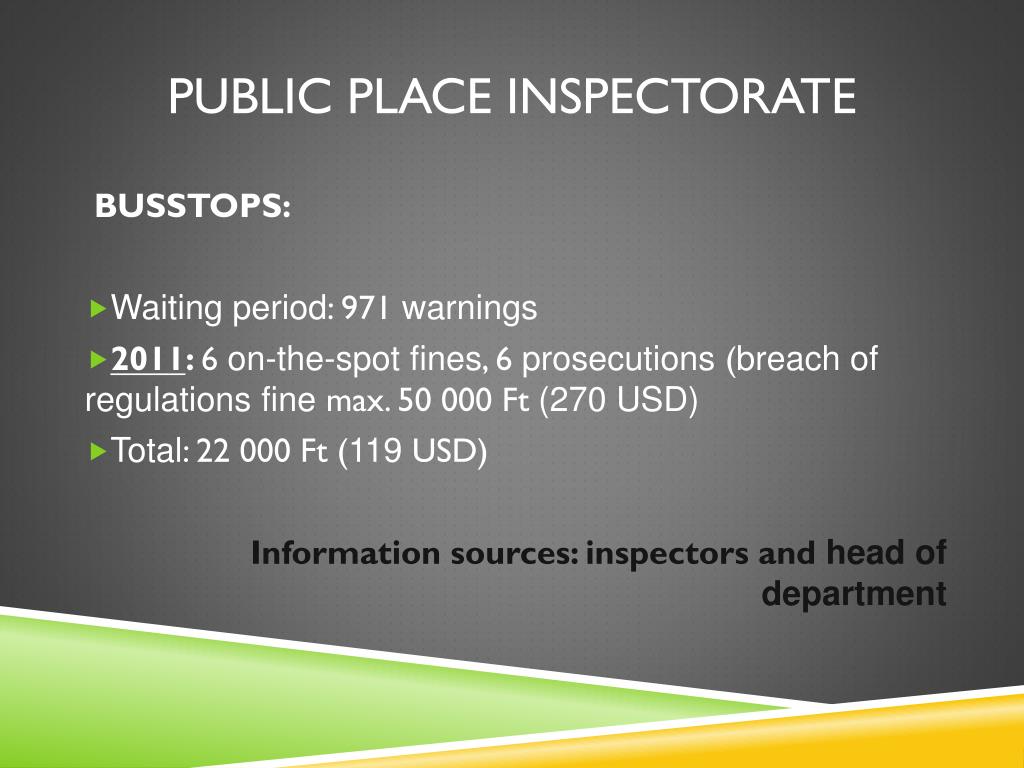 PUBLIC PLACE INSPECTORATE

BUSSTOPS:

Waiting period: 971 warnings

2011: 6 on-the-spot fines, 6 prosecutions (breach of regulations fine max. 50 000 Ft (270 USD)

Total: 22 000 Ft (119 USD)

Information sources: inspectors and head of department